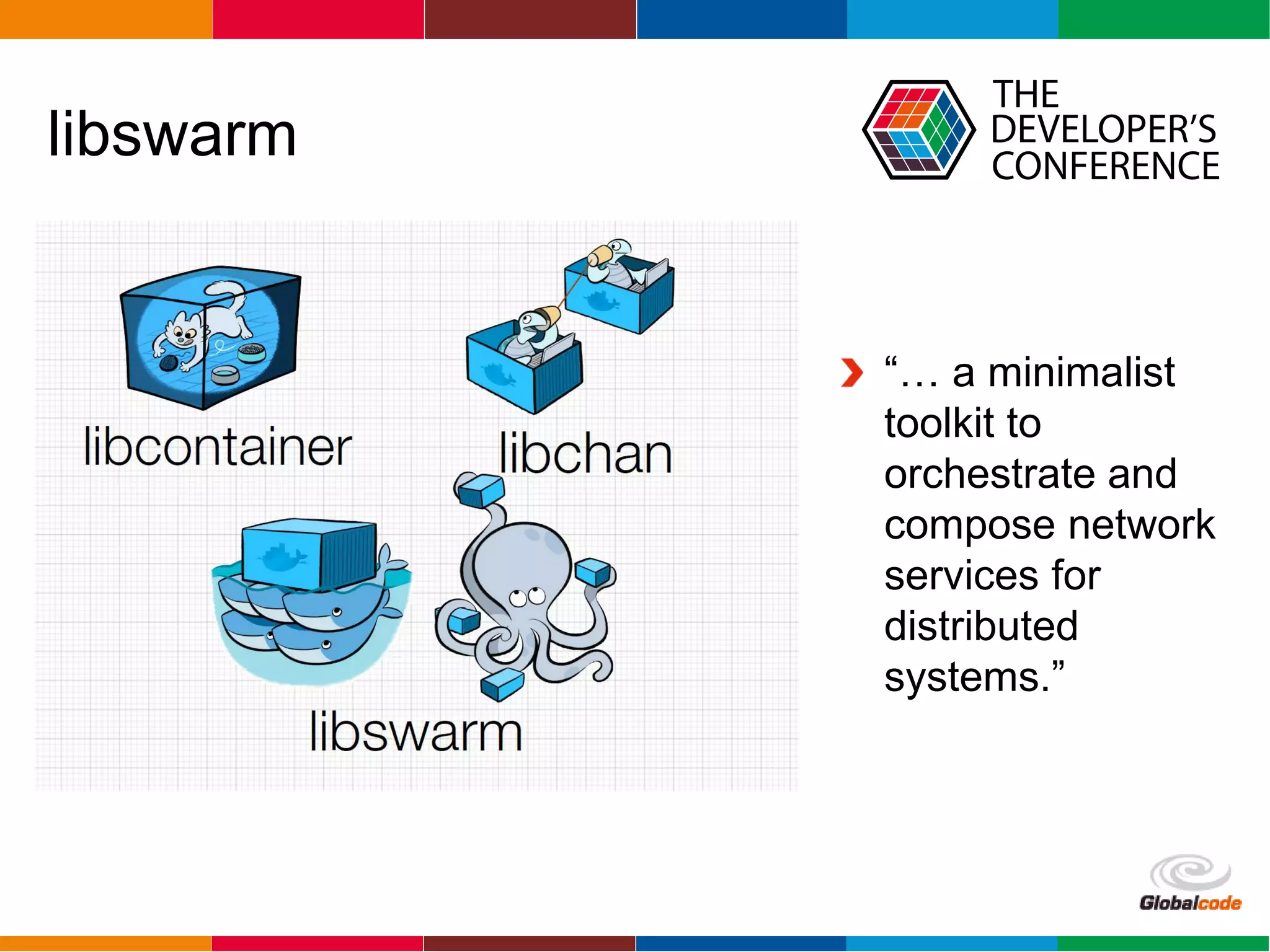 libswarm

THE DEVELOPER'S CONFERENCE

libcontainer

libchan

libswarm

“… a minimalist toolkit to orchestrate and compose network services for distributed systems.”

Globalcode